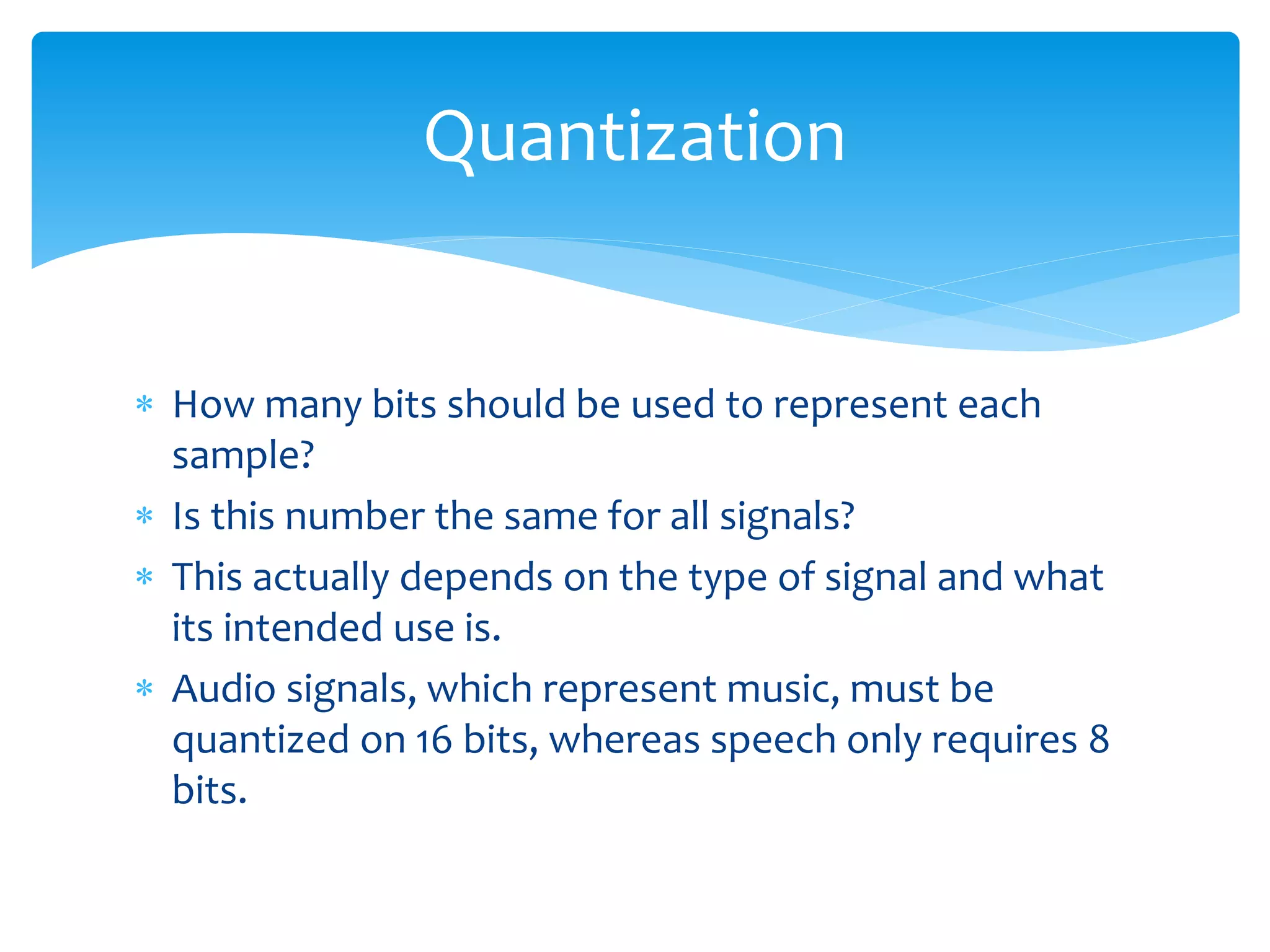 Quantization

* How many bits should be used to represent each sample?
* Is this number the same for all signals?
* This actually depends on the type of signal and what its intended use is.
* Audio signals, which represent music, must be quantized on 16 bits, whereas speech only requires 8 bits.